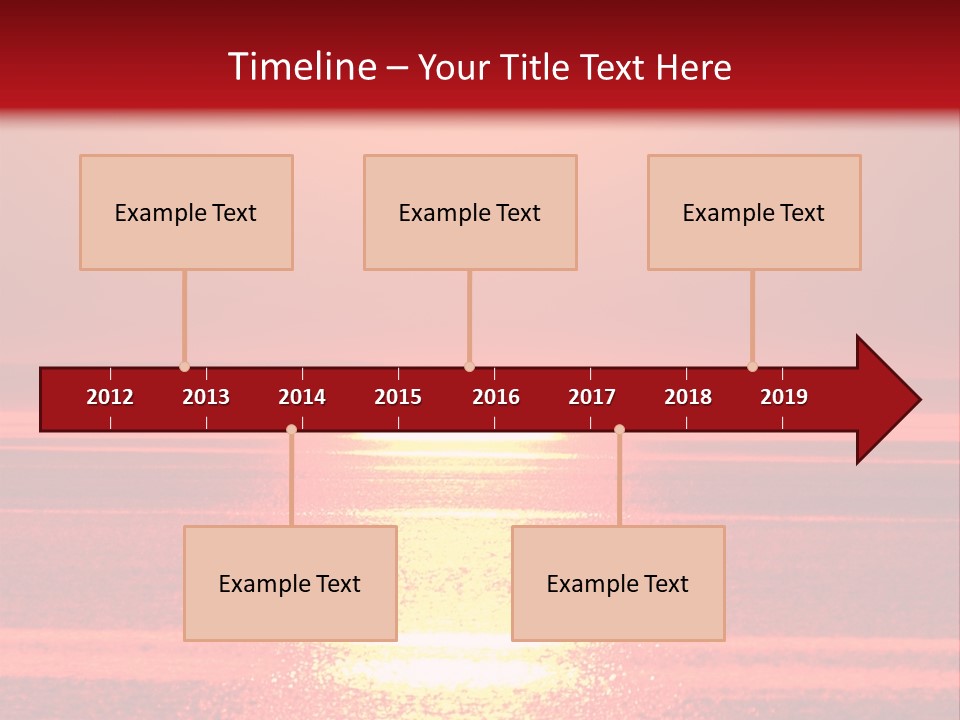 Timeline – Your Title Text Here

Example Text

Example Text

Example Text

2012 2013 2014 2015 2016 2017 2018 2019

Example Text

Example Text